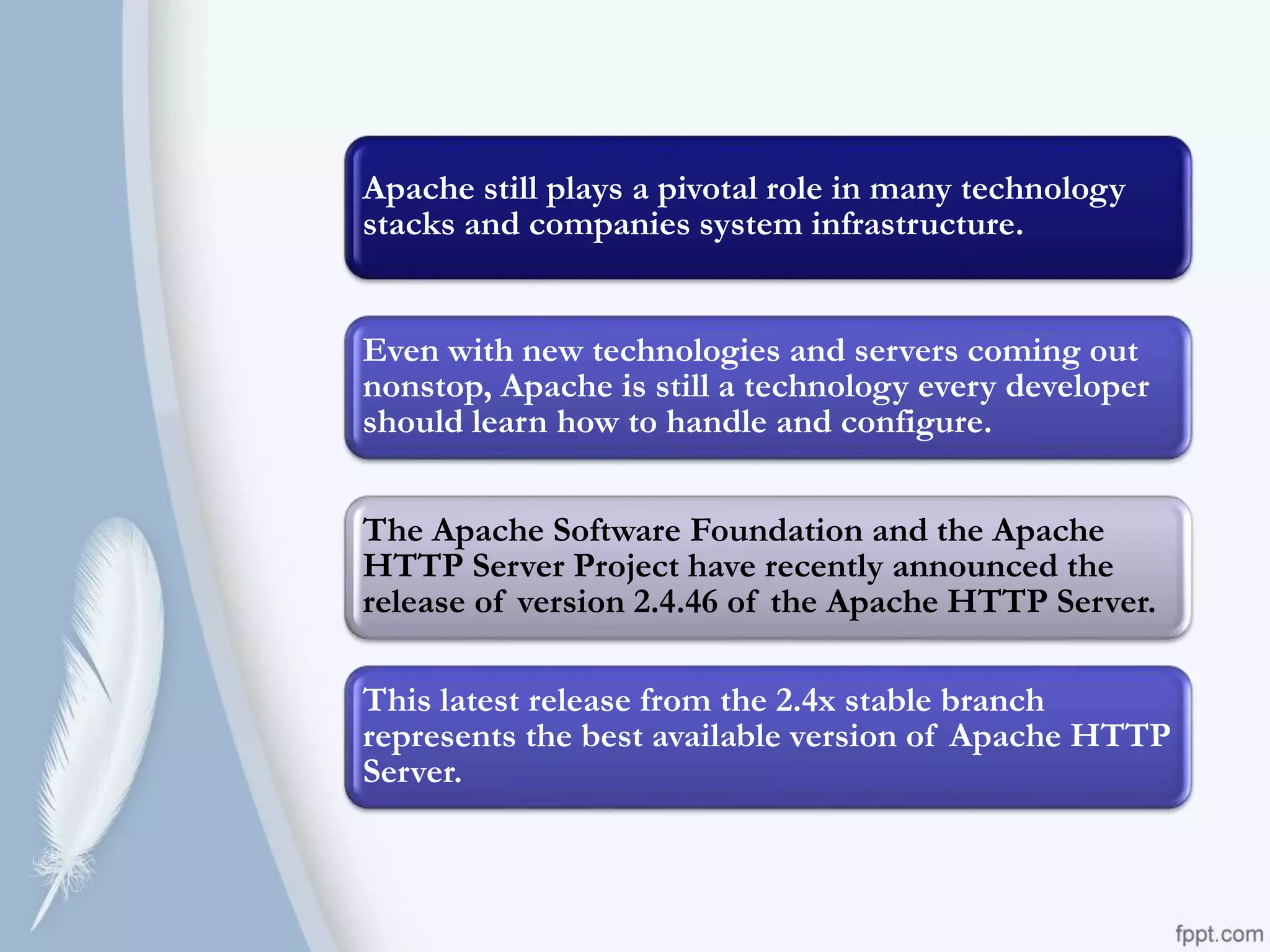 Apache still plays a pivotal role in many technology stacks and companies system infrastructure.

Even with new technologies and servers coming out nonstop, Apache is still a technology every developer should learn how to handle and configure.

The Apache Software Foundation and the Apache HTTP Server Project have recently announced the release of version 2.4.46 of the Apache HTTP Server.

This latest release from the 2.4x stable branch represents the best available version of Apache HTTP Server.

fppt.com